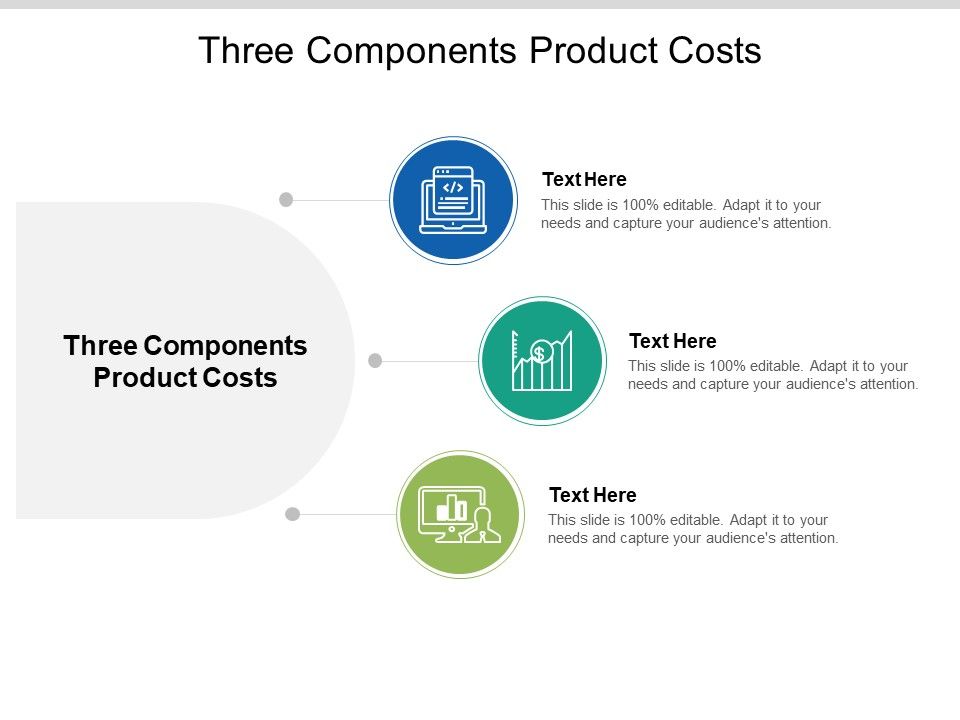 Three Components Product Costs

Three Components Product Costs

Text Here
This slide is 100% editable. Adapt it to your needs and capture your audience's attention.

Text Here
This slide is 100% editable. Adapt it to your needs and capture your audience's attention.

Text Here
This slide is 100% editable. Adapt it to your needs and capture your audience's attention.